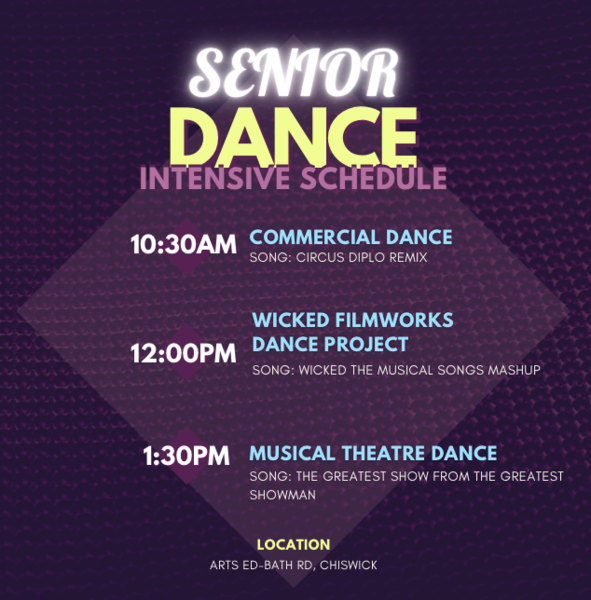 SENIOR
DANCE
INTENSIVE SCHEDULE

10:30AM COMMERCIAL DANCE
SONG: CIRCUS DIPLO REMIX

12:00PM WICKED FILMWORKS DANCE PROJECT
SONG: WICKED THE MUSICAL SONGS MASHUP

1:30PM MUSICAL THEATRE DANCE
SONG: THE GREATEST SHOW FROM THE GREATEST SHOWMAN

LOCATION
ARTS ED-BATH RD, CHISWICK